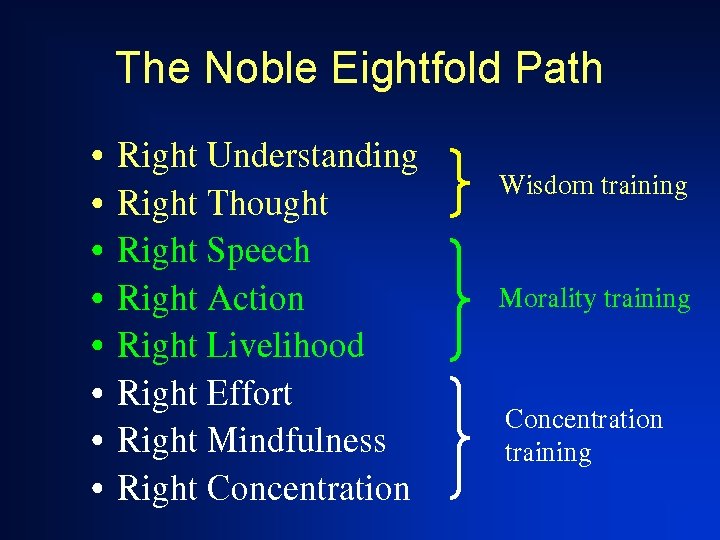 The Noble Eightfold Path

• Right Understanding
• Right Thought

Wisdom training

• Right Speech
• Right Action
• Right Livelihood

Morality training

• Right Effort
• Right Mindfulness
• Right Concentration

Concentration training